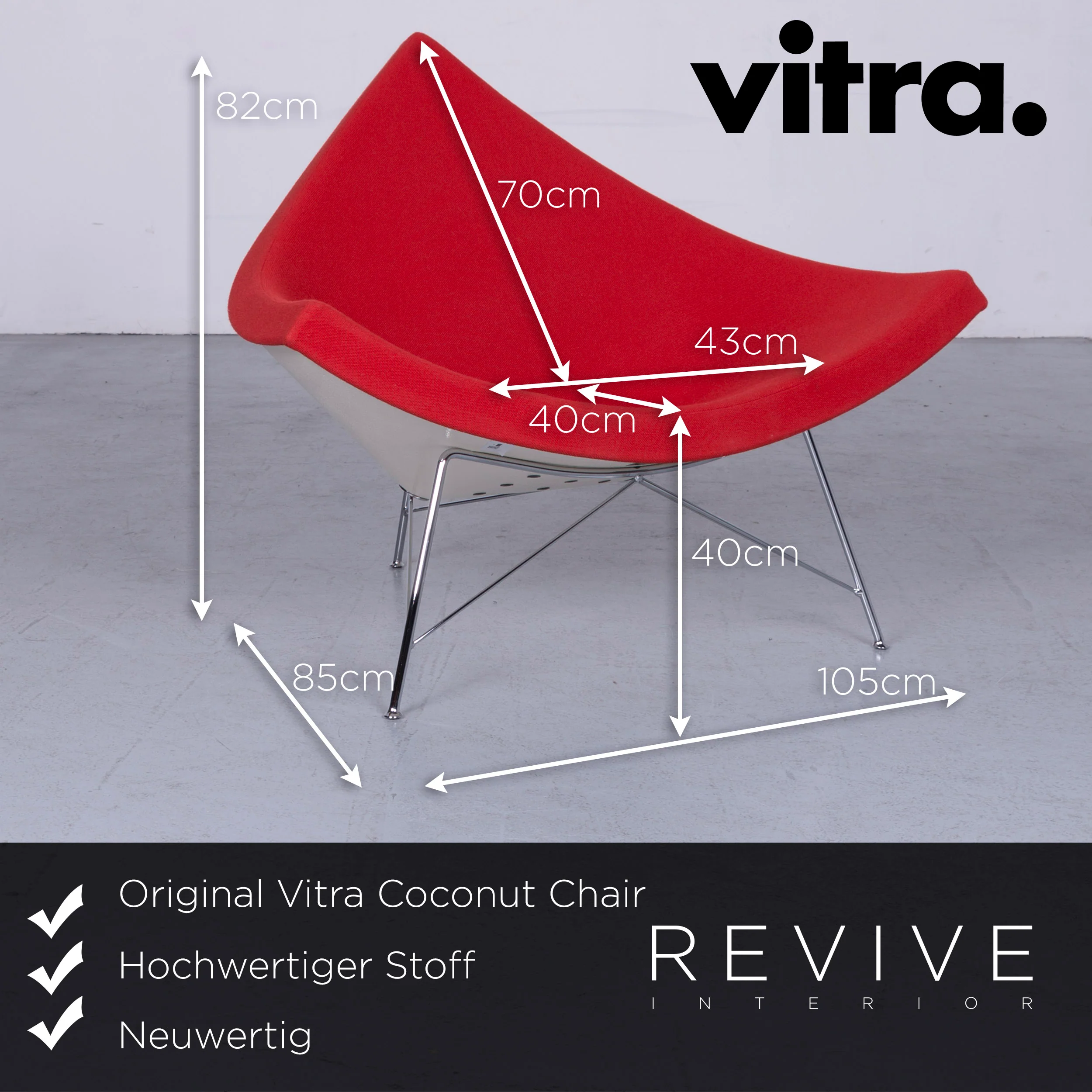 vitra.

82cm

70cm

43cm

40cm

40cm

85cm

105cm

Original Vitra Coconut Chair

Hochwertiger Stoff

Neuwertig

REVIVE
INTERIOR